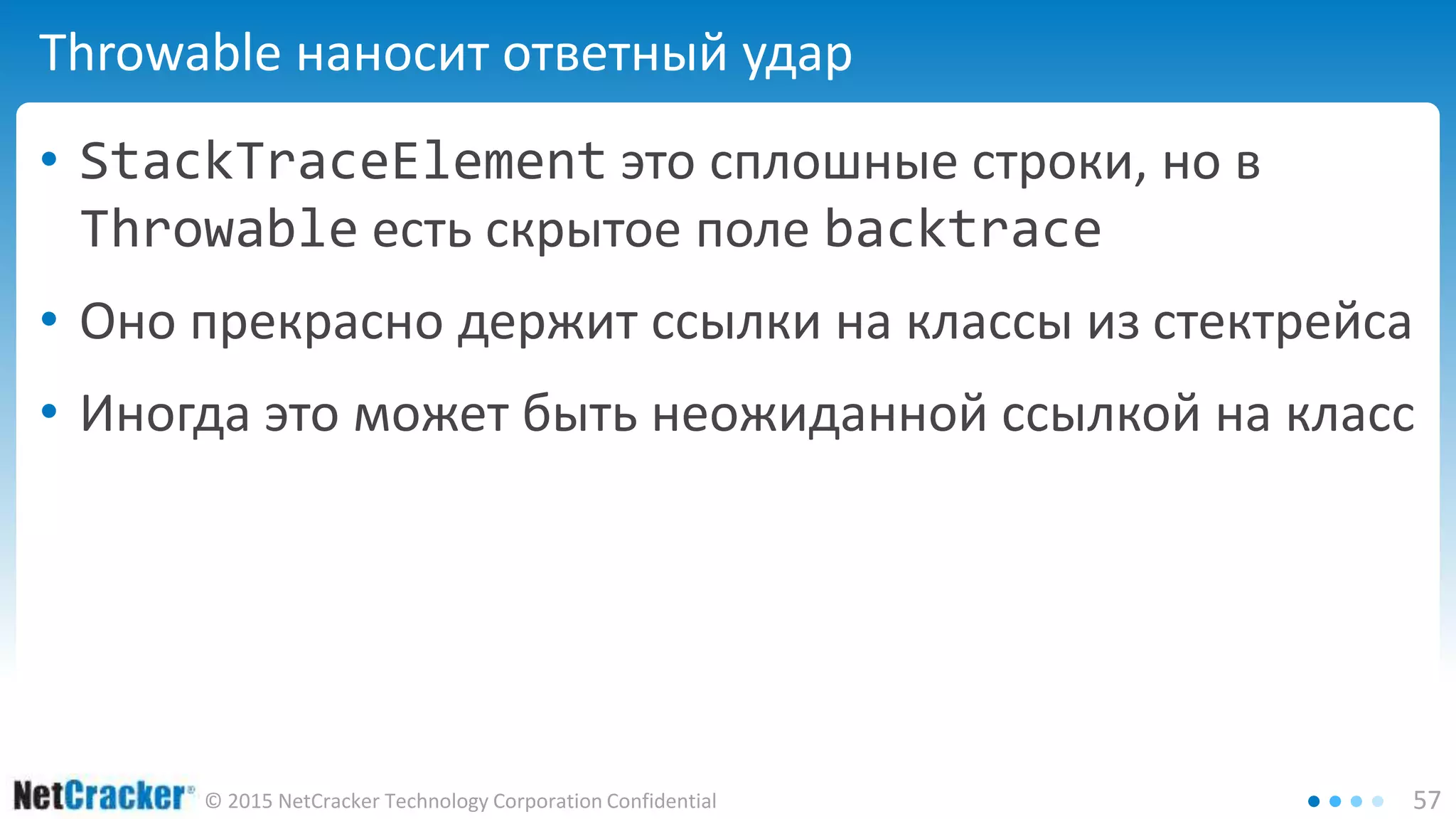 Throwable наносит ответный удар

• StackTraceElement это сплошные строки, но в Throwable есть скрытое поле backtrace

• Оно прекрасно держит ссылки на классы из стектрейса

• Иногда это может быть неожиданной ссылкой на класс

NetCracker® © 2015 NetCracker Technology Corporation Confidential

57